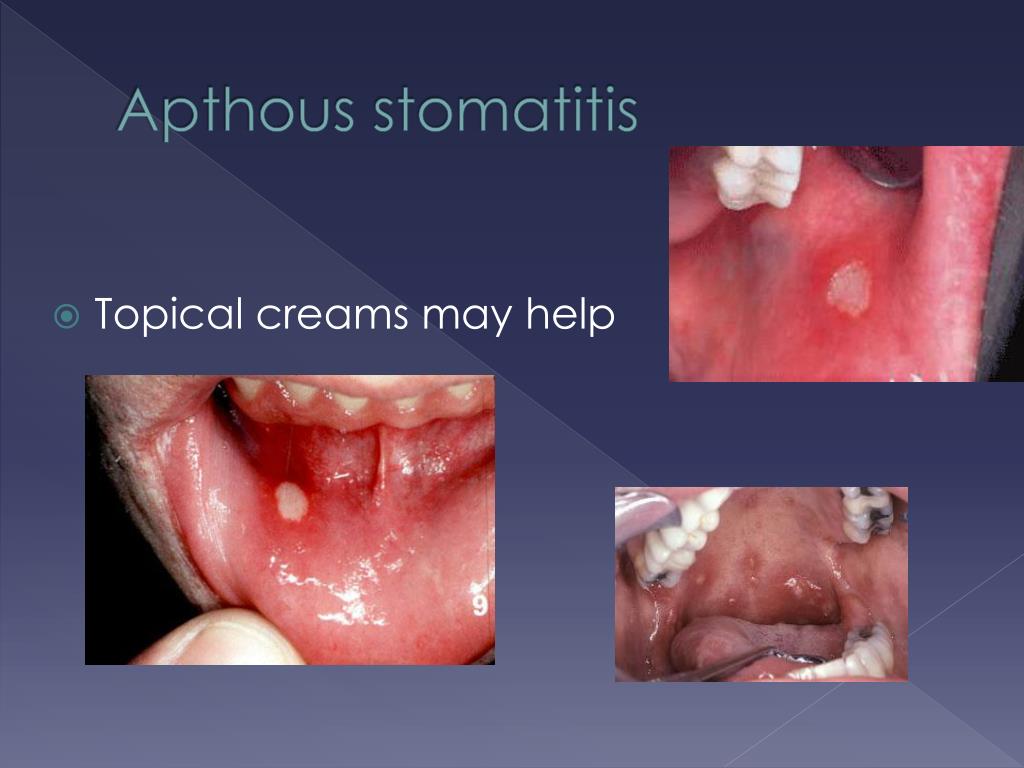 Apthous stomatitis

Topical creams may help

9